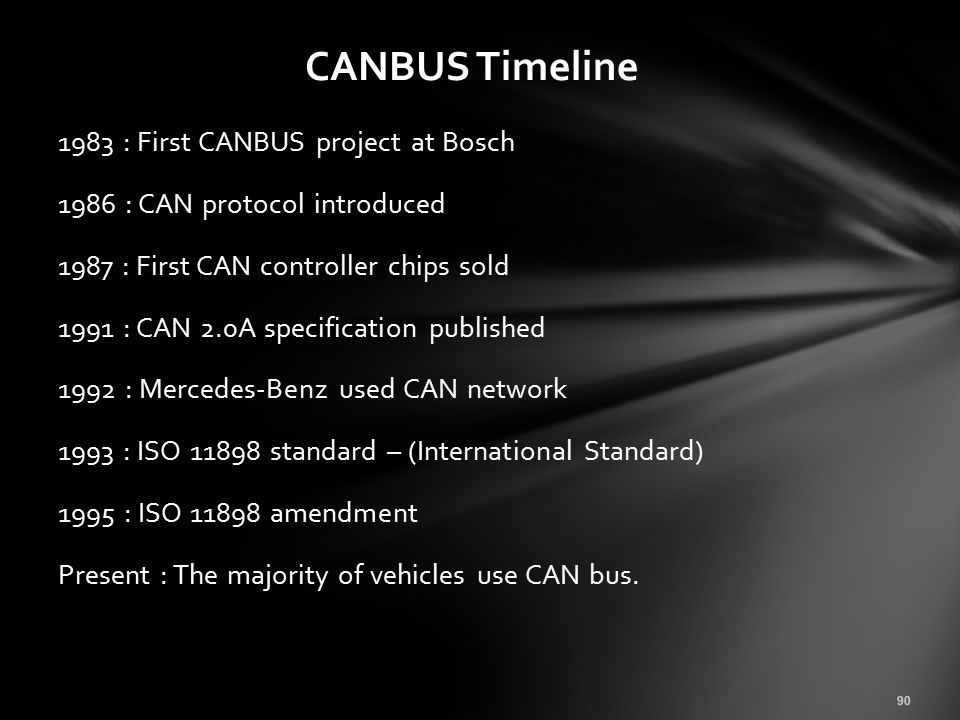 CANBUS Timeline

1983 : First CANBUS project at Bosch

1986 : CAN protocol introduced

1987 : First CAN controller chips sold

1991 : CAN 2.0A specification published

1992 : Mercedes-Benz used CAN network

1993 : ISO 11898 standard – (International Standard)

1995 : ISO 11898 amendment

Present : The majority of vehicles use CAN bus.

90